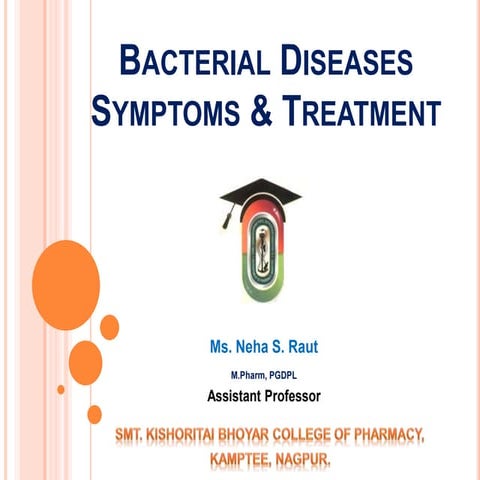 BACTERIAL DISEASES SYMPTOMS & TREATMENT

Ms. Neha S. Raut

M.Pharm, PGDPL

Assistant Professor

SMT. KISHORITAI BHOYAR COLLEGE OF PHARMACY, KAMPTEE, NAGPUR.